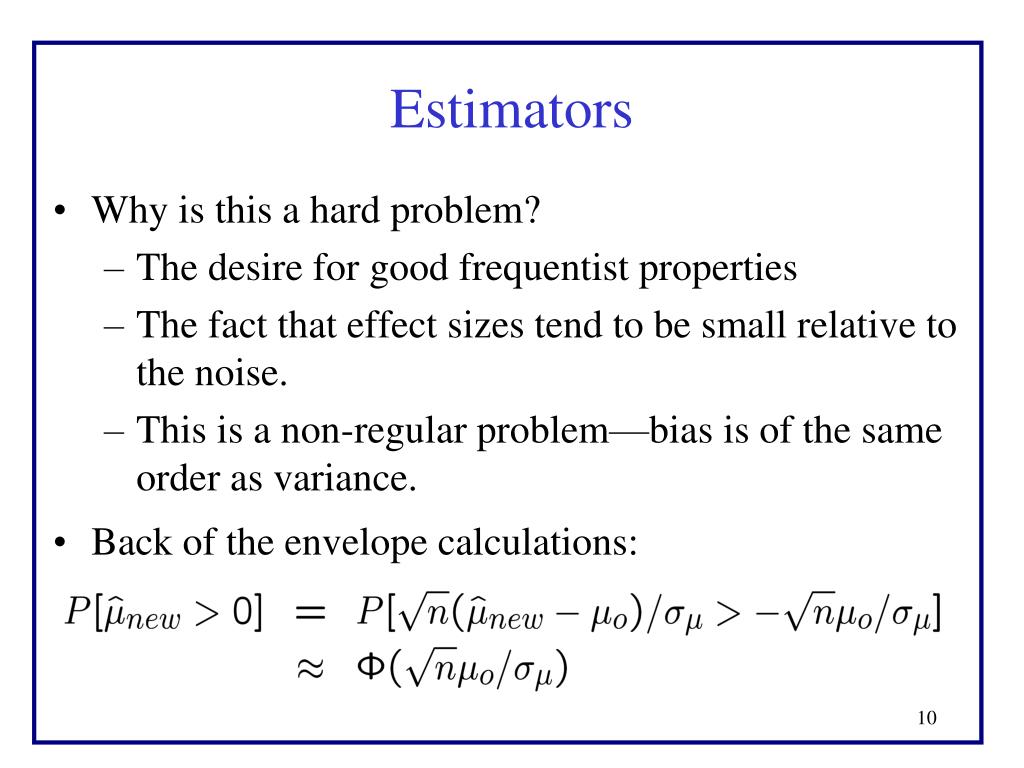 Estimators

• Why is this a hard problem?
– The desire for good frequentist properties
– The fact that effect sizes tend to be small relative to the noise.
– This is a non-regular problem—bias is of the same order as variance.

• Back of the envelope calculations:

$P[\hat{\mu}_{new} > 0] = P[\sqrt{n}(\hat{\mu}_{new} - \mu_o)/\sigma_\mu > -\sqrt{n}\mu_o/\sigma_\mu]$
$\approx \Phi(\sqrt{n}\mu_o/\sigma_\mu)$

10